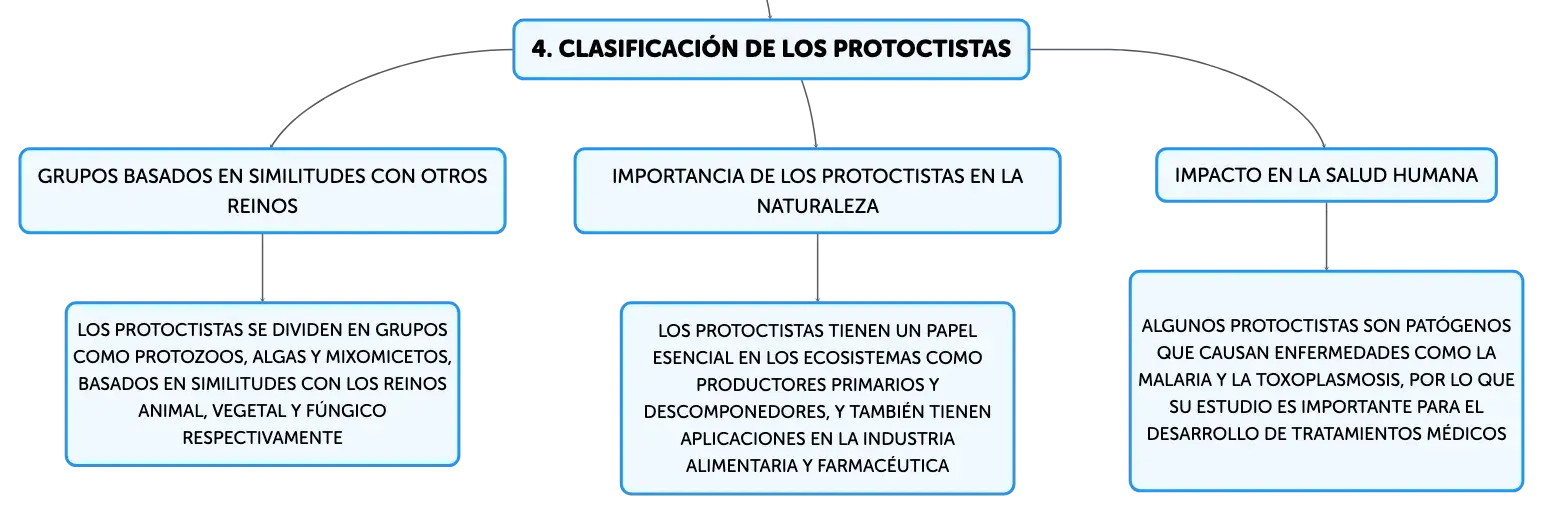 4. CLASIFICACIÓN DE LOS PROTOCTISTAS

GRUPOS BASADOS EN SIMILITUDES CON OTROS REINOS

LOS PROTOCTISTAS SE DIVIDEN EN GRUPOS COMO PROTOZOOS, ALGAS Y MIXOMICETOS, BASADOS EN SIMILITUDES CON LOS REINOS ANIMAL, VEGETAL Y FÚNGICO RESPECTIVAMENTE

IMPORTANCIA DE LOS PROTOCTISTAS EN LA NATURALEZA

LOS PROTOCTISTAS TIENEN UN PAPEL ESENCIAL EN LOS ECOSISTEMAS COMO PRODUCTORES PRIMARIOS Y DESCOMPONEDORES, Y TAMBIÉN TIENEN APLICACIONES EN LA INDUSTRIA ALIMENTARIA Y FARMACÉUTICA

IMPACTO EN LA SALUD HUMANA

ALGUNOS PROTOCTISTAS SON PATÓGENOS QUE CAUSAN ENFERMEDADES COMO LA MALARIA Y LA TOXOPLASMOSIS, POR LO QUE SU ESTUDIO ES IMPORTANTE PARA EL DESARROLLO DE TRATAMIENTOS MÉDICOS